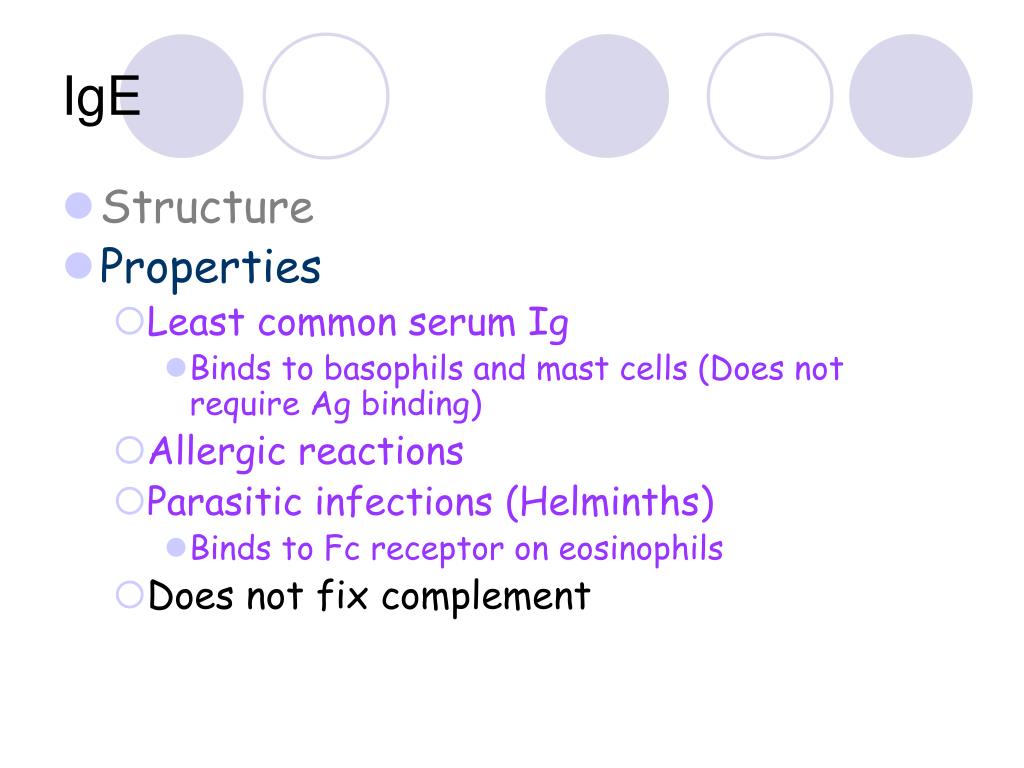 IgE

Structure

Properties

Least common serum Ig

Binds to basophils and mast cells (Does not require Ag binding)

Allergic reactions

Parasitic infections (Helminths)

Binds to Fc receptor on eosinophils

Does not fix complement